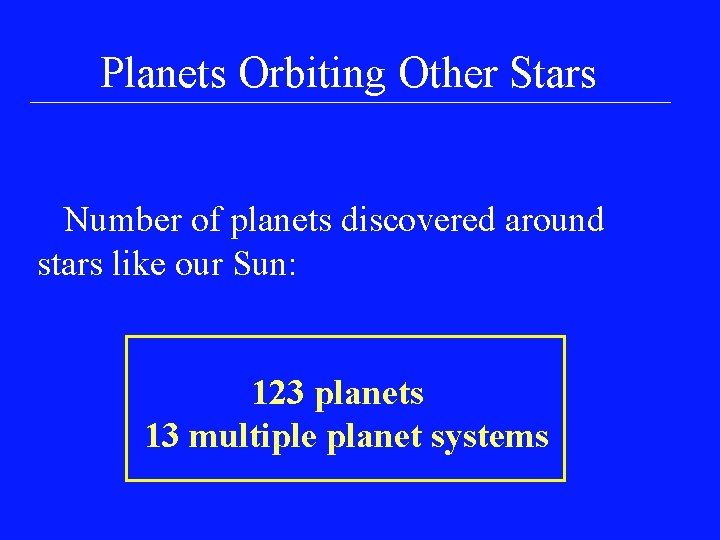 Planets Orbiting Other Stars

Number of planets discovered around stars like our Sun:

123 planets
13 multiple planet systems